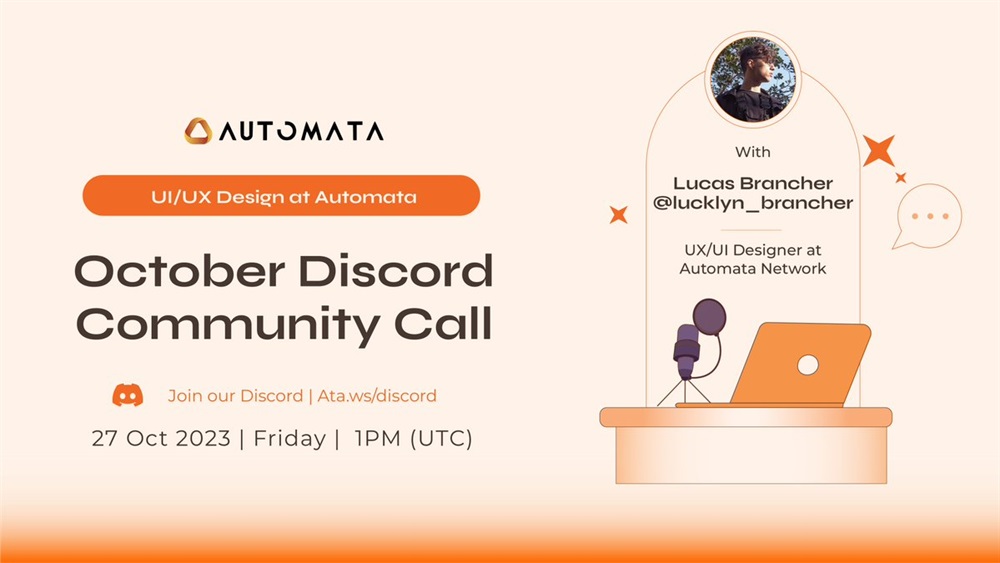 AUTOMATA

UI/UX Design at Automata

October Discord Community Call

Join our Discord | Ata.ws/discord

27 Oct 2023 | Friday | 1PM (UTC)

With

Lucas Brancher
@lucklyn_brancher

UX/UI Designer at Automata Network